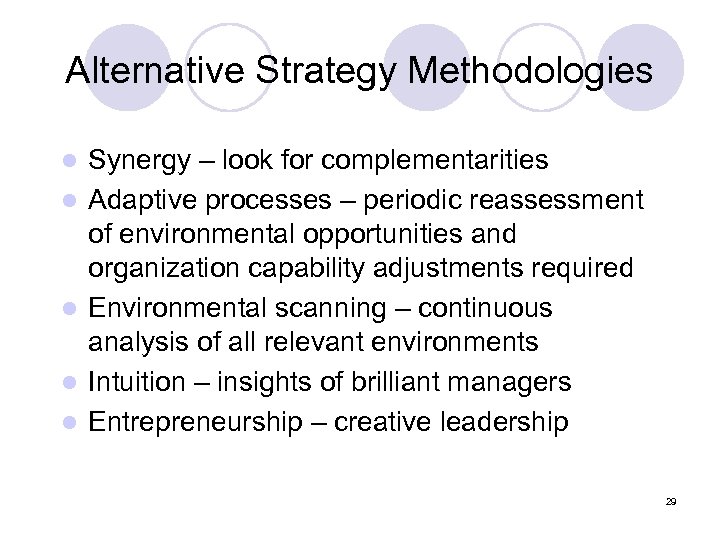 Alternative Strategy Methodologies

- Synergy – look for complementarities
- Adaptive processes – periodic reassessment of environmental opportunities and organization capability adjustments required
- Environmental scanning – continuous analysis of all relevant environments
- Intuition – insights of brilliant managers
- Entrepreneurship – creative leadership

29